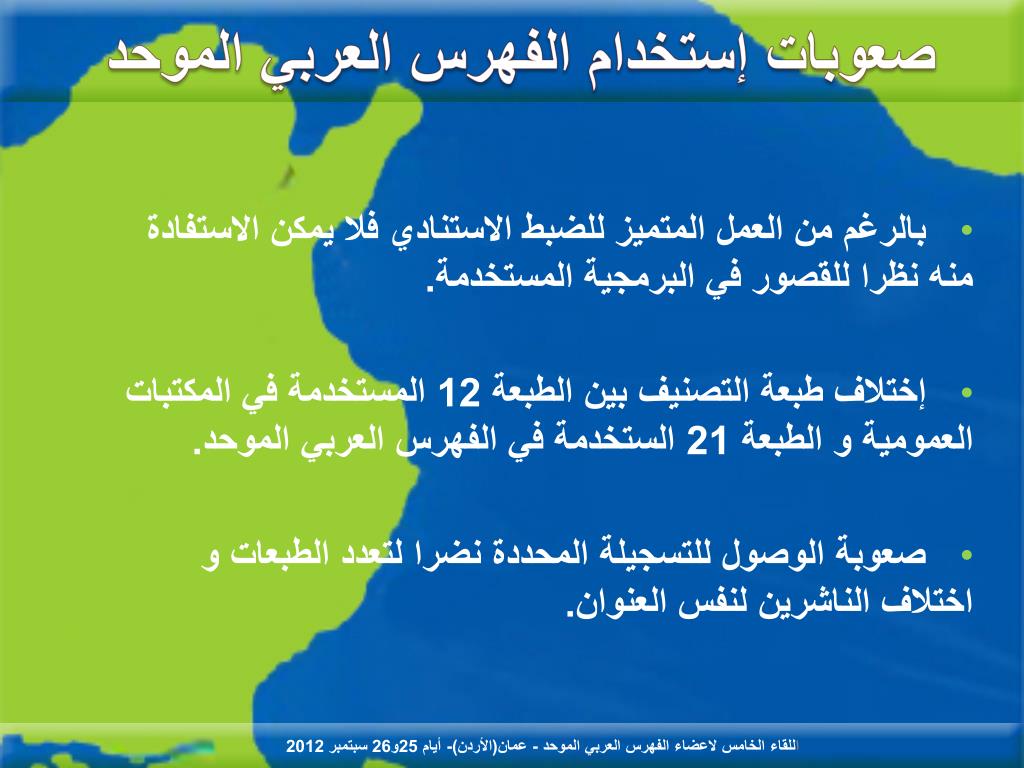 صعوبات إستخدام الفهرس العربي الموحد

• بالرغم من العمل المتميز للضبط الاستنادي فلا يمكن الاستفادة منه نظرا للقصور في البرمجية المستخدمة.

• إختلاف طبعة التصنيف بين الطبعة 12 المستخدمة في المكتبات العمومية و الطبعة 21 الستخدمة في الفهرس العربي الموحد.

• صعوبة الوصول للتسجيلة المحددة نضرا لتعدد الطبعات و اختلاف الناشرين لنفس العنوان.

اللقاء الخامس لاعضاء الفهرس العربي الموحد - عمان(الأردن)- أيام 25و26 سبتمبر 2012